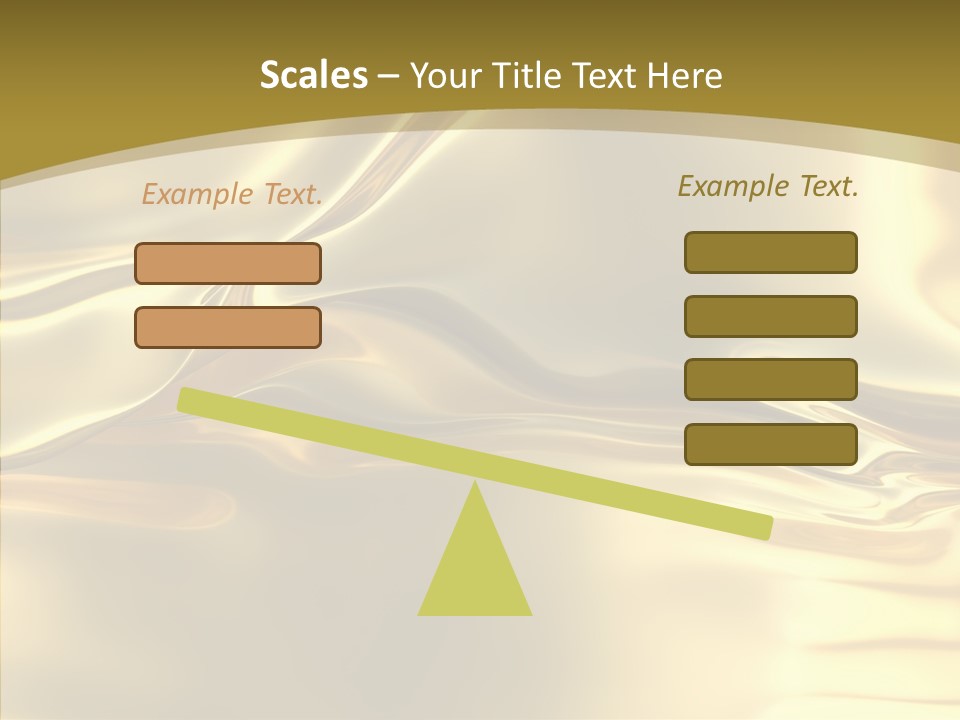 Scales – Your Title Text Here

Example Text.

Example Text.